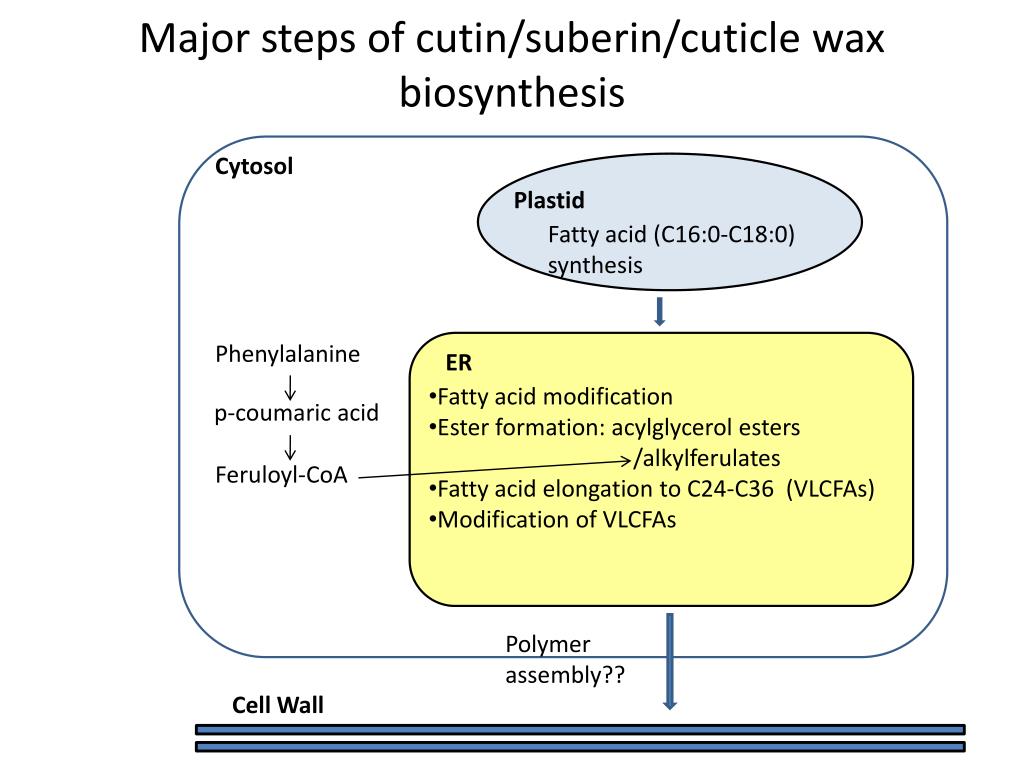 Major steps of cutin/suberin/cuticle wax biosynthesis

Cytosol

Plastid
Fatty acid (C16:0-C18:0) synthesis

Phenylalanine
↓
p-coumaric acid
↓
Feruloyl-CoA

ER
•Fatty acid modification
•Ester formation: acylglycerol esters /alkylferulates
•Fatty acid elongation to C24-C36 (VLCFAs)
•Modification of VLCFAs

Polymer assembly??

Cell Wall